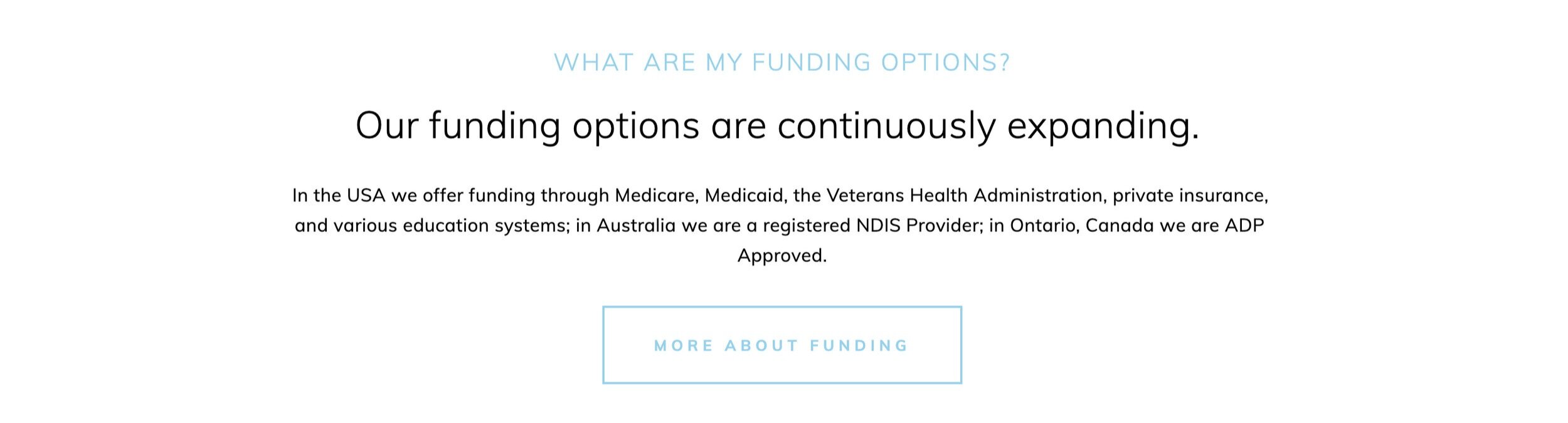 WHAT ARE MY FUNDING OPTIONS?

Our funding options are continuously expanding.

In the USA we offer funding through Medicare, Medicaid, the Veterans Health Administration, private insurance, and various education systems; in Australia we are a registered NDIS Provider; in Ontario, Canada we are ADP Approved.

MORE ABOUT FUNDING